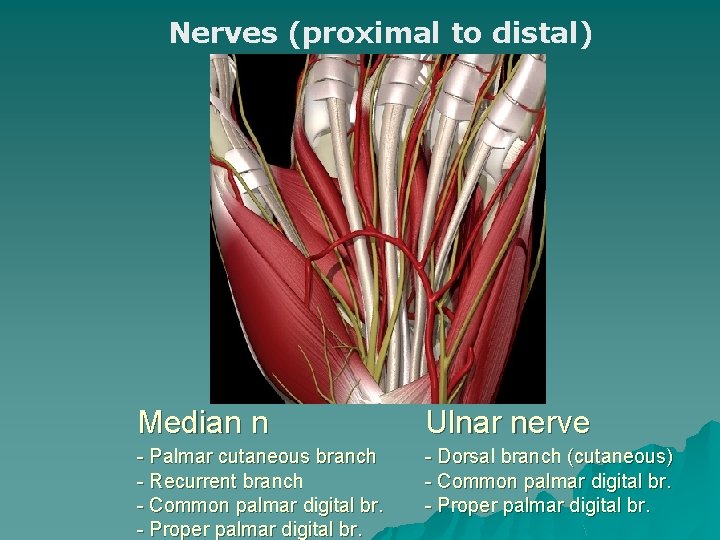 Nerves (proximal to distal)

Median n
- Palmar cutaneous branch
- Recurrent branch
- Common palmar digital br.
- Proper palmar digital br.

Ulnar nerve
- Dorsal branch (cutaneous)
- Common palmar digital br.
- Proper palmar digital br.